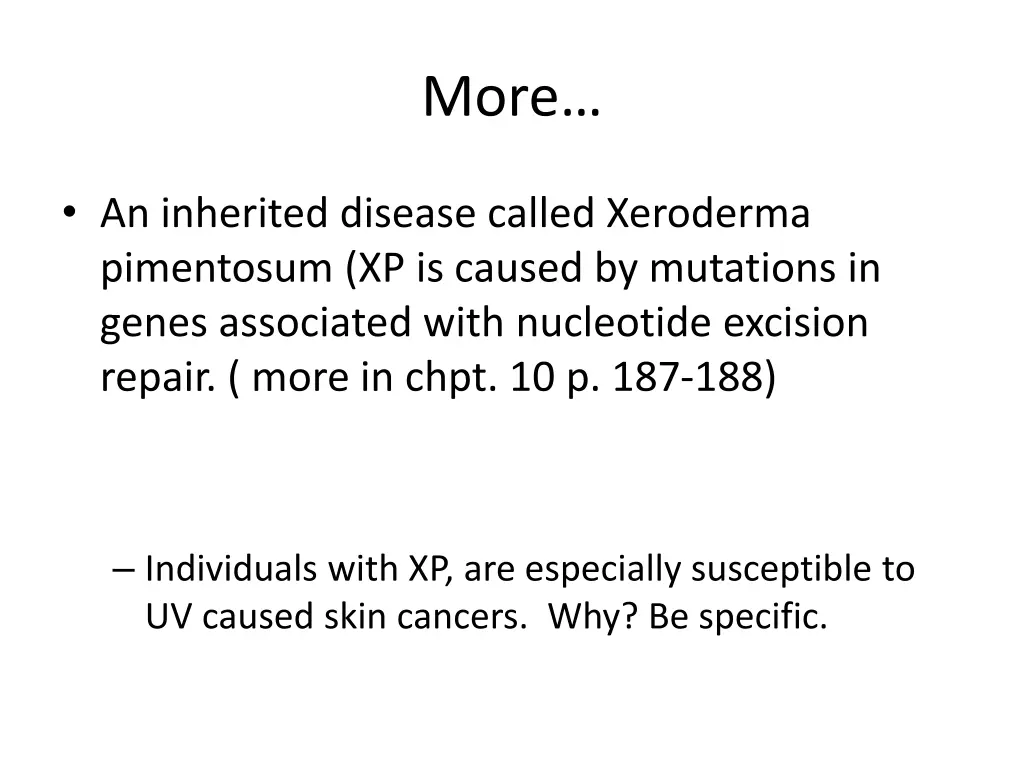 More…

• An inherited disease called Xeroderma pimentosum (XP is caused by mutations in genes associated with nucleotide excision repair. ( more in chpt. 10 p. 187-188)

– Individuals with XP, are especially susceptible to UV caused skin cancers. Why? Be specific.